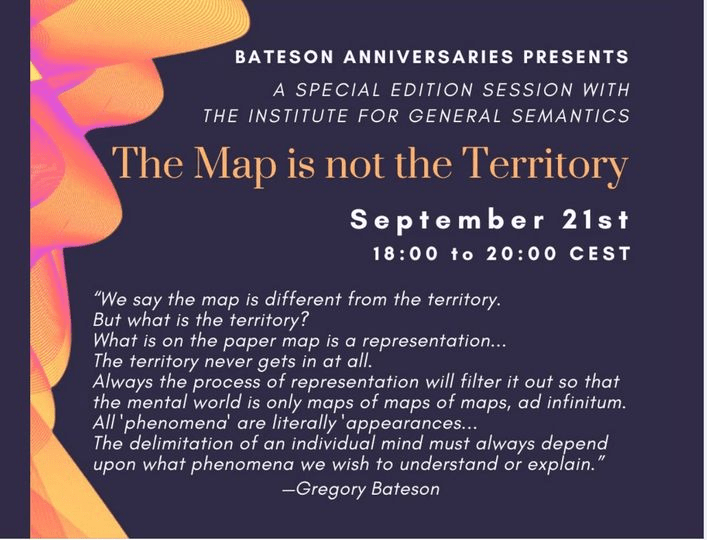 BATESON ANNIVERSARIES PRESENTS
A SPECIAL EDITION SESSION WITH THE INSTITUTE FOR GENERAL SEMANTICS

The Map is not the Territory

September 21st
18:00 to 20:00 CEST

"We say the map is different from the territory.
But what is the territory?
What is on the paper map is a representation...
The territory never gets in at all.
Always the process of representation will filter it out so that the mental world is only maps of maps of maps, ad infinitum.
All 'phenomena' are literally 'appearances...
The delimitation of an individual mind must always depend upon what phenomena we wish to understand or explain."
—Gregory Bateson